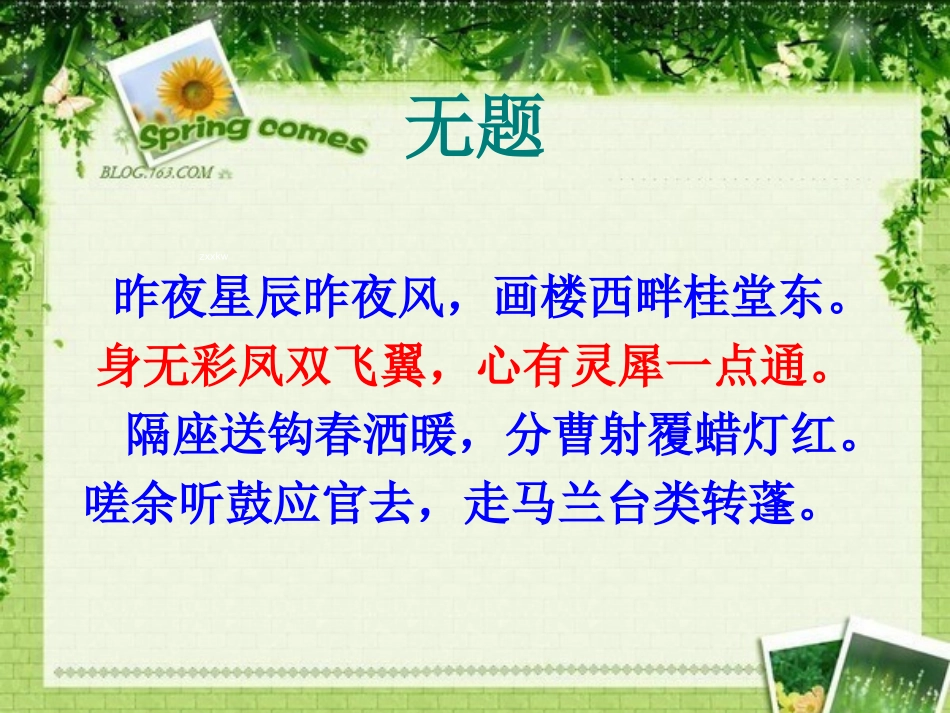 Spring comes
BLOG.163.COM

无题

昨夜星辰昨夜风，画楼西畔桂堂东。
身无彩凤双飞翼，心有灵犀一点通。
隔座送钩春酒暖，分曹射覆蜡灯红。
嗟余听鼓应官去，走马兰台类转蓬。